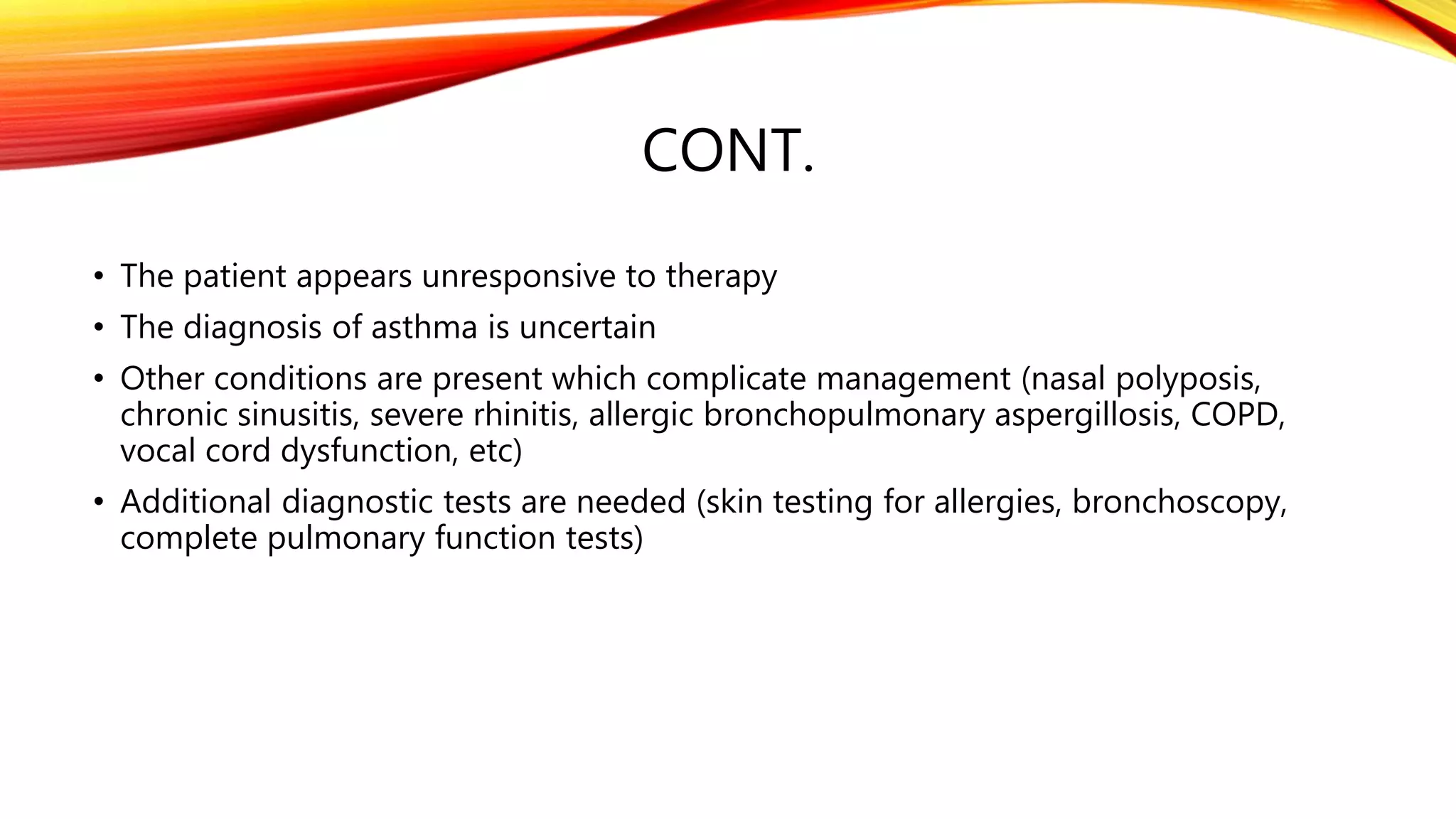 CONT.

• The patient appears unresponsive to therapy

• The diagnosis of asthma is uncertain

• Other conditions are present which complicate management (nasal polyposis, chronic sinusitis, severe rhinitis, allergic bronchopulmonary aspergillosis, COPD, vocal cord dysfunction, etc)

• Additional diagnostic tests are needed (skin testing for allergies, bronchoscopy, complete pulmonary function tests)